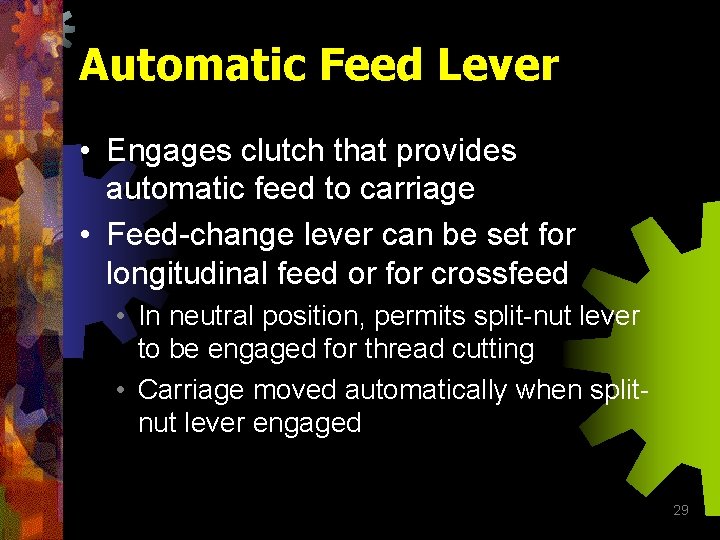 Automatic Feed Lever

• Engages clutch that provides automatic feed to carriage
• Feed-change lever can be set for longitudinal feed or for crossfeed
  • In neutral position, permits split-nut lever to be engaged for thread cutting
  • Carriage moved automatically when split-nut lever engaged

29